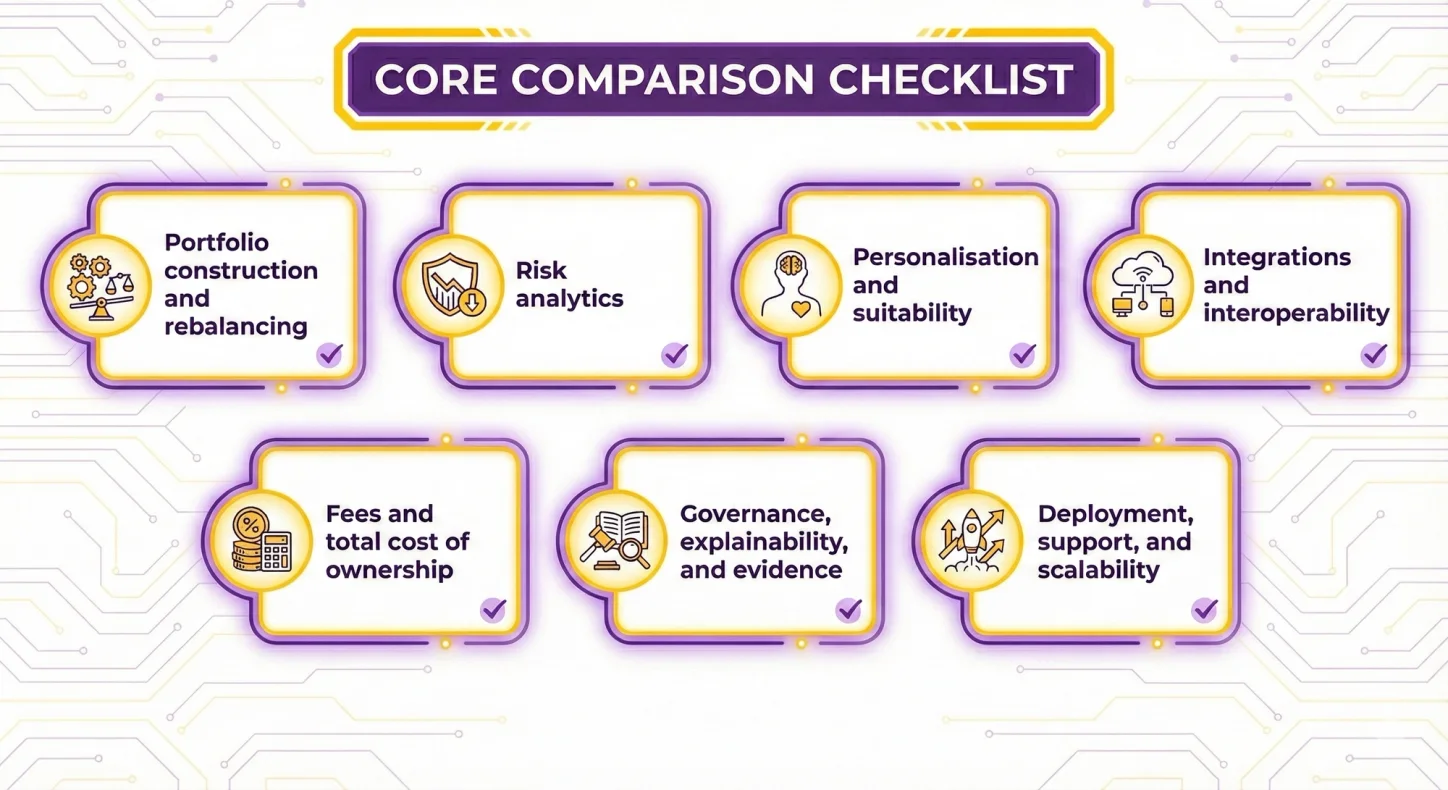 CORE COMPARISON CHECKLIST

Portfolio construction and rebalancing

Risk analytics

Personalisation and suitability

Integrations and interoperability

Fees and total cost of ownership

Governance, explainability, and evidence

Deployment, support, and scalability